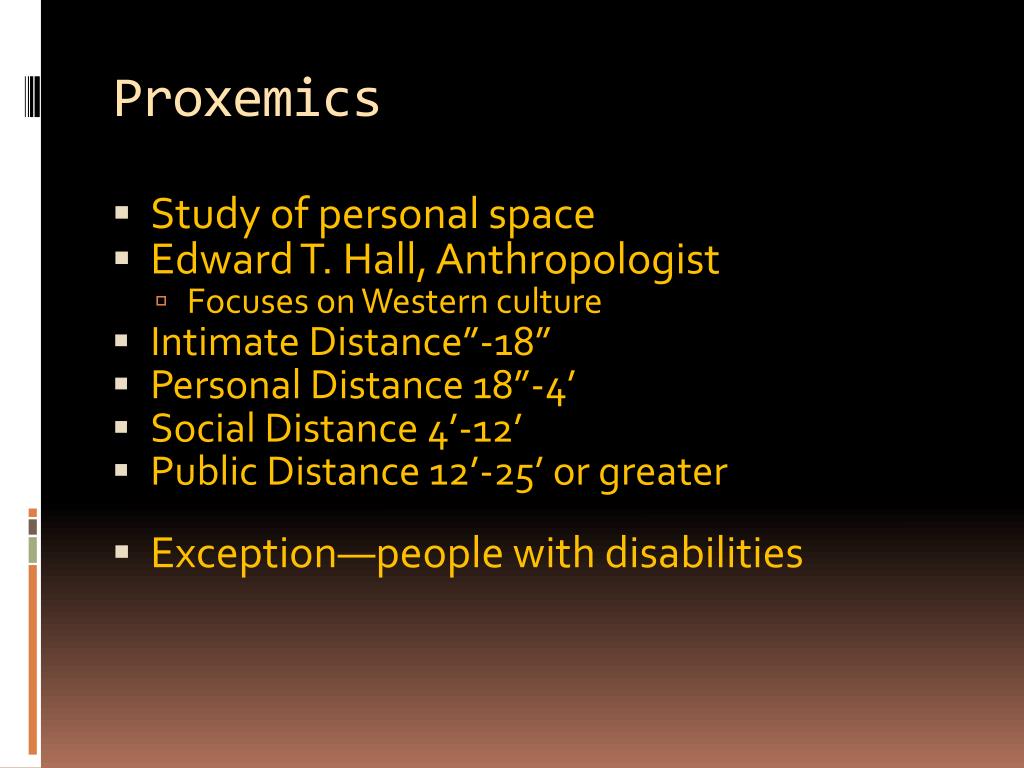 Proxemics

▪ Study of personal space
▪ Edward T. Hall, Anthropologist
▫ Focuses on Western culture
▪ Intimate Distance”-18”
▪ Personal Distance 18”-4’
▪ Social Distance 4’-12’
▪ Public Distance 12’-25’ or greater

▪ Exception—people with disabilities